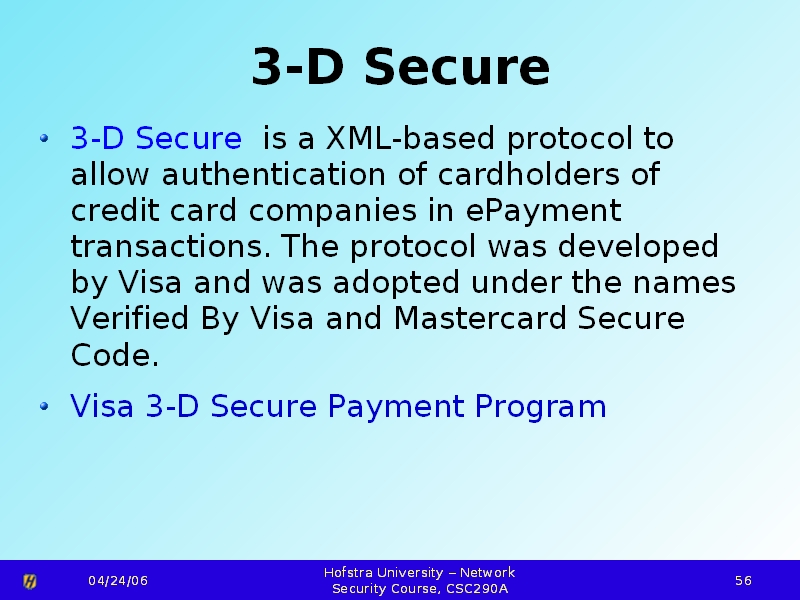 3-D Secure

• 3-D Secure is a XML-based protocol to allow authentication of cardholders of credit card companies in ePayment transactions. The protocol was developed by Visa and was adopted under the names Verified By Visa and Mastercard Secure Code.

• Visa 3-D Secure Payment Program

04/24/06

Hofstra University – Network Security Course, CSC290A

56